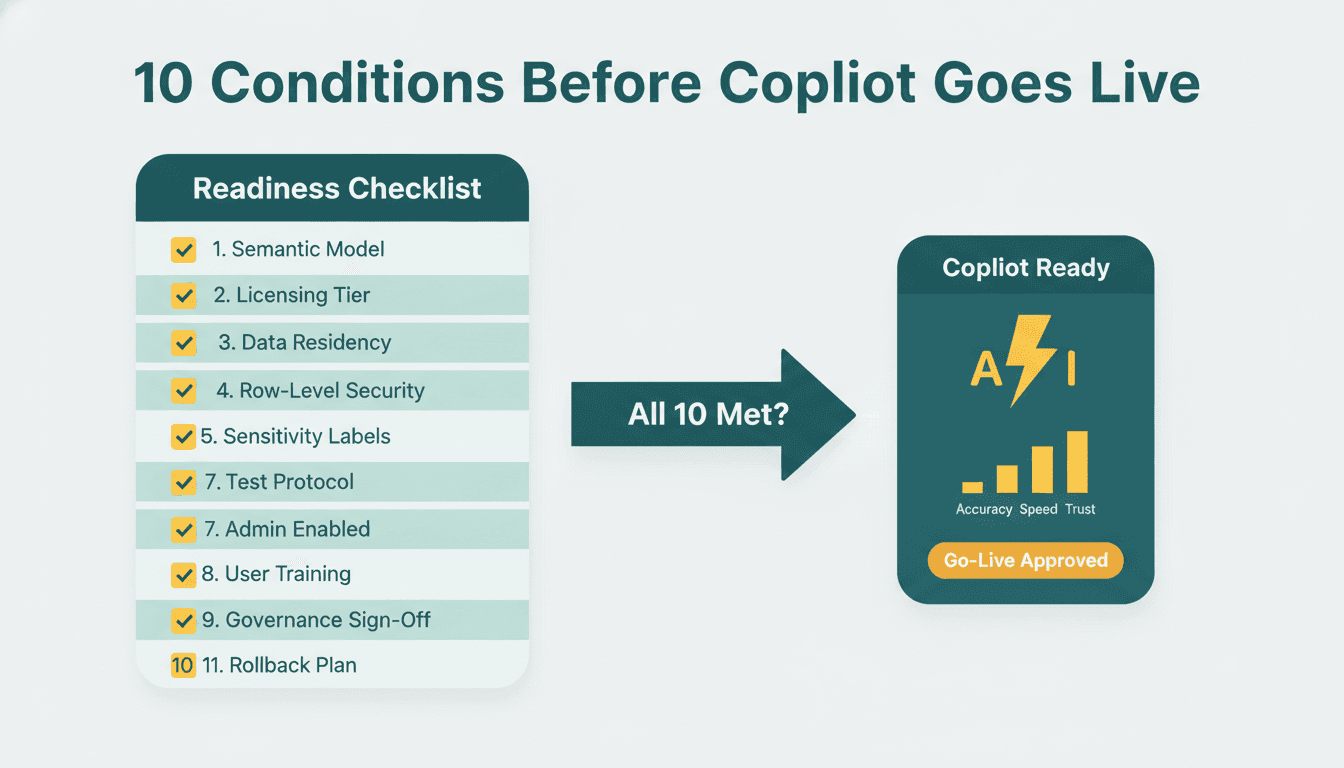 10 Conditions Before Copliot Goes Live

Readiness Checklist

1. Semantic Model
2. Licensing Tier
3. Data Residency
4. Row-Level Security
5. Sensitivity Labels
7. Test Protocol
7. Admin Enabled
8. User Training
9. Governance Sign-Off
10 11. Rollback Plan

All 10 Met?

Copliot Ready

A I

Accuracy Speed Trust

Go-Live Approved